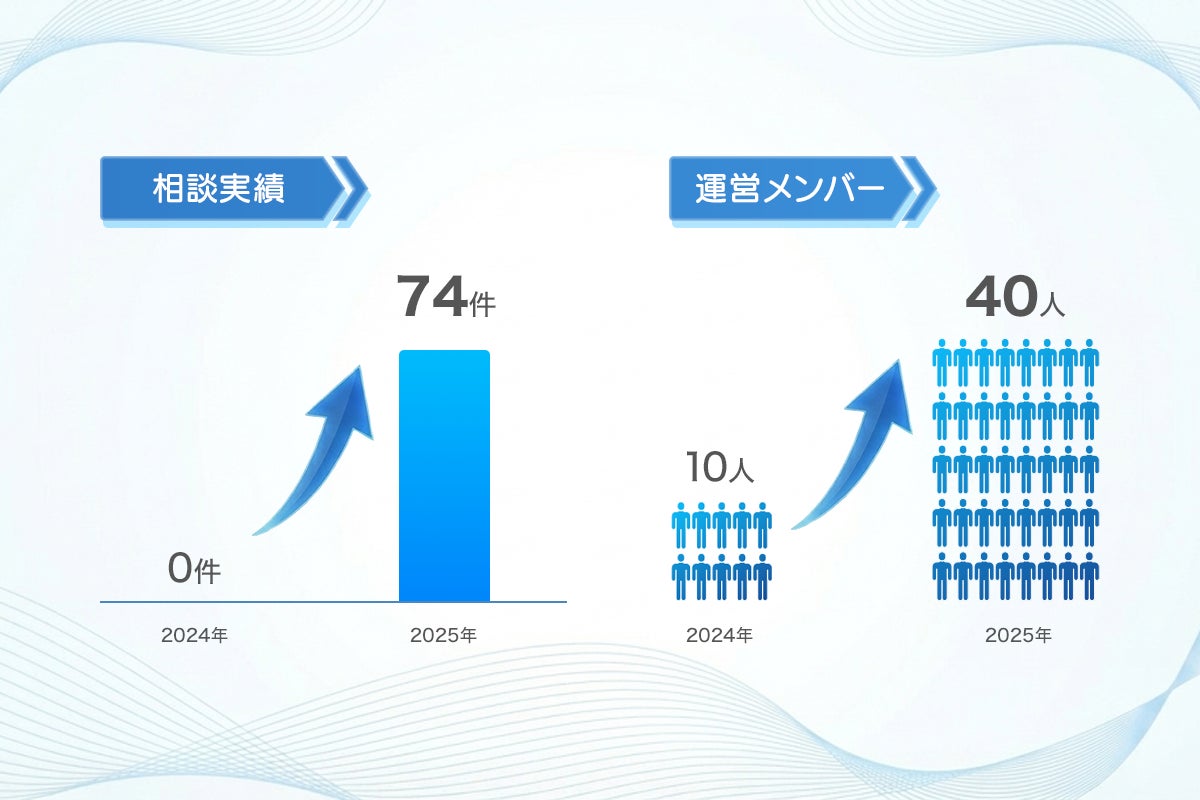 相談実績

74件

0件

2024年

2025年

運営メンバー

40人

10人

2024年

2025年